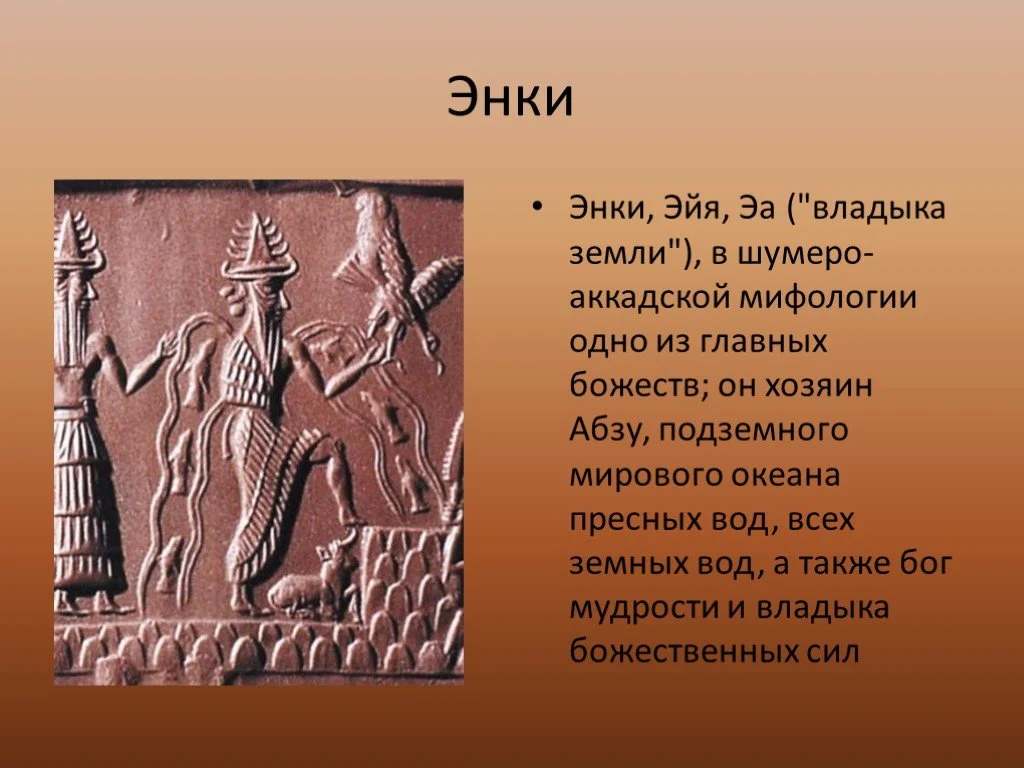 Энки

• Энки, Эйя, Эа ("владыка земли"), в шумеро-аккадской мифологии одно из главных божеств; он хозяин Абзу, подземного мирового океана пресных вод, всех земных вод, а также бог мудрости и владыка божественных сил